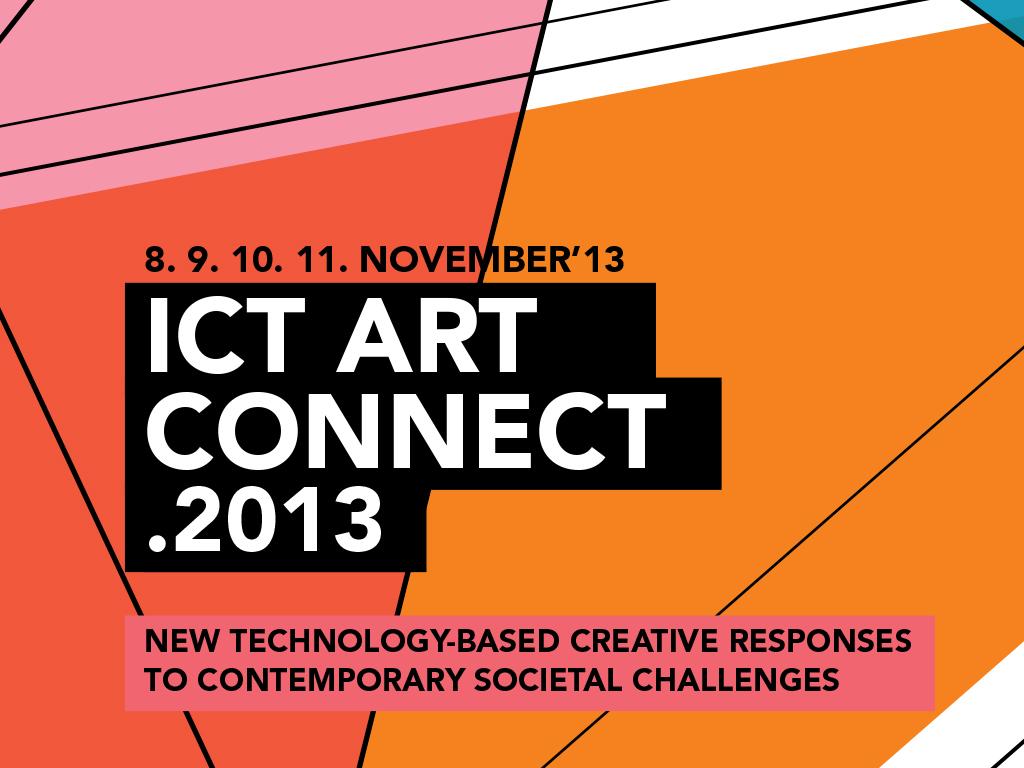 8. 9. 10. 11. NOVEMBER'13

ICT ART
CONNECT
.2013

NEW TECHNOLOGY-BASED CREATIVE RESPONSES TO CONTEMPORARY SOCIETAL CHALLENGES